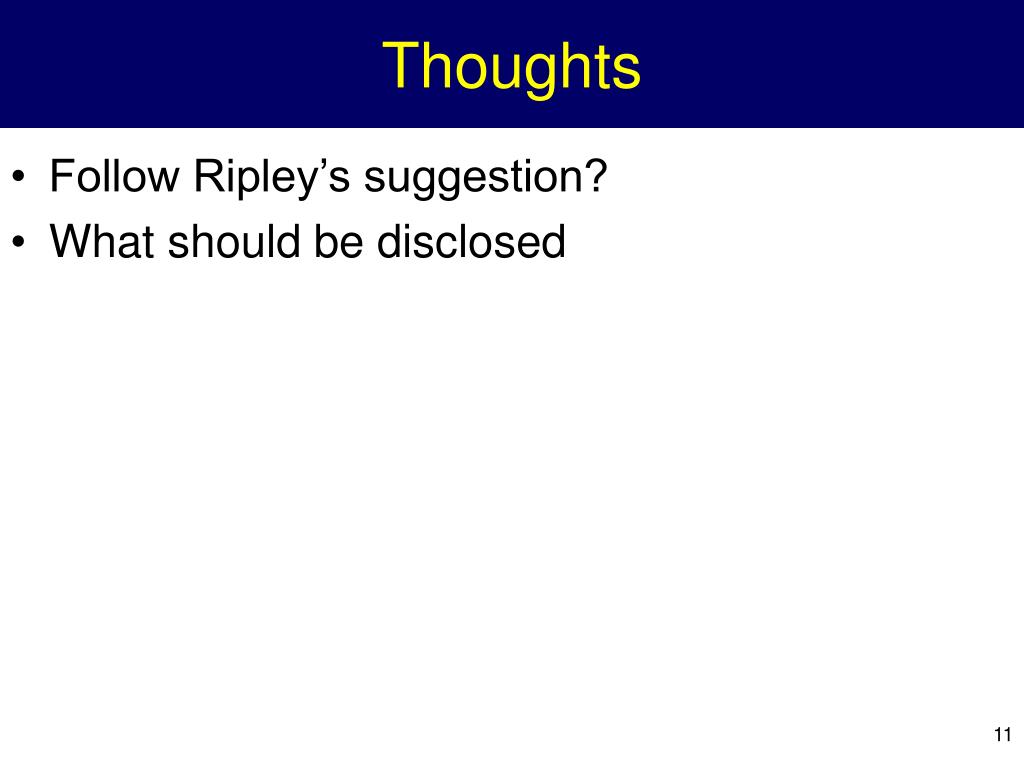 Thoughts

• Follow Ripley’s suggestion?
• What should be disclosed

11